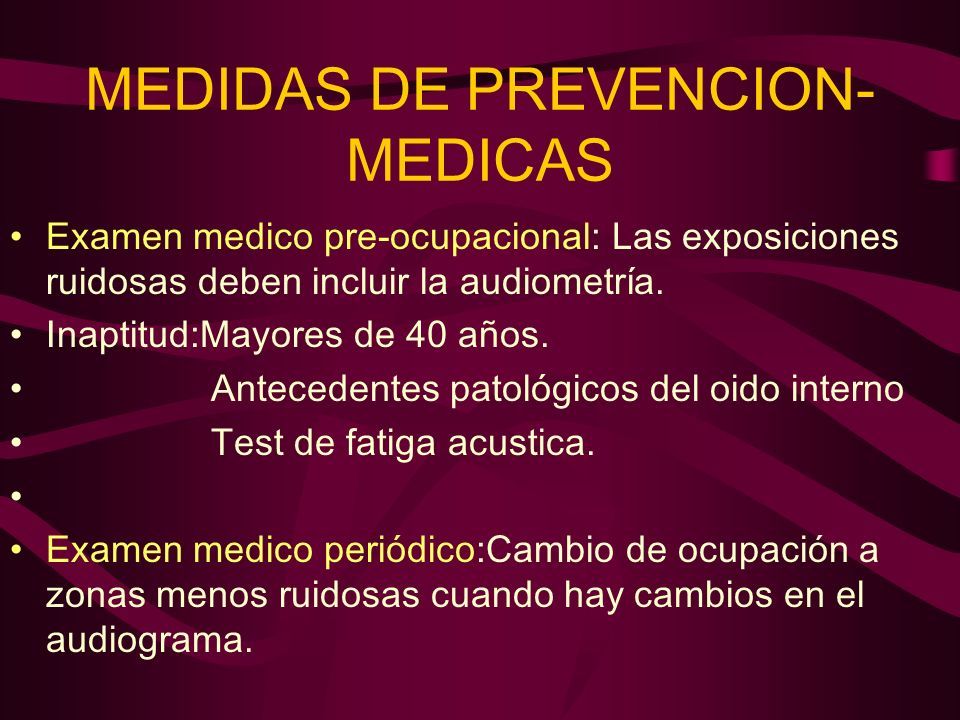 MEDIDAS DE PREVENCION-MEDICAS

• Examen medico pre-ocupacional: Las exposiciones ruidosas deben incluir la audiometría.
• Inaptitud:Mayores de 40 años.
• Antecedentes patológicos del oido interno
• Test de fatiga acustica.
•
• Examen medico periódico:Cambio de ocupación a zonas menos ruidosas cuando hay cambios en el audiograma.